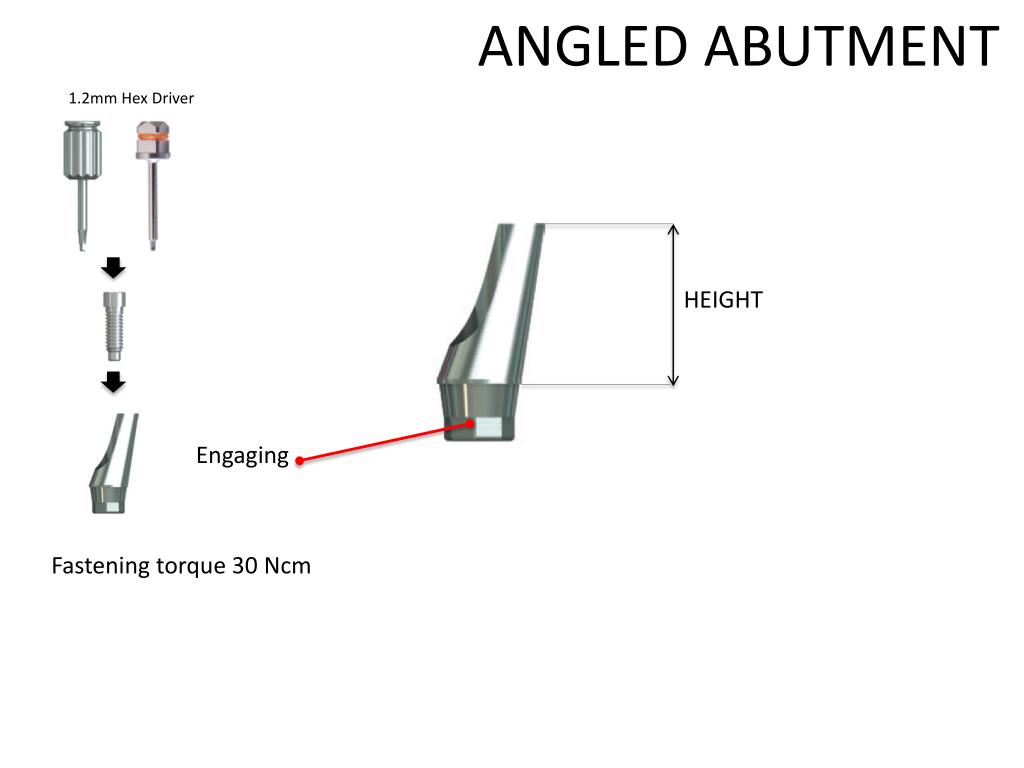 ANGLED ABUTMENT

1.2mm Hex Driver

HEIGHT

Engaging

Fastening torque 30 Ncm